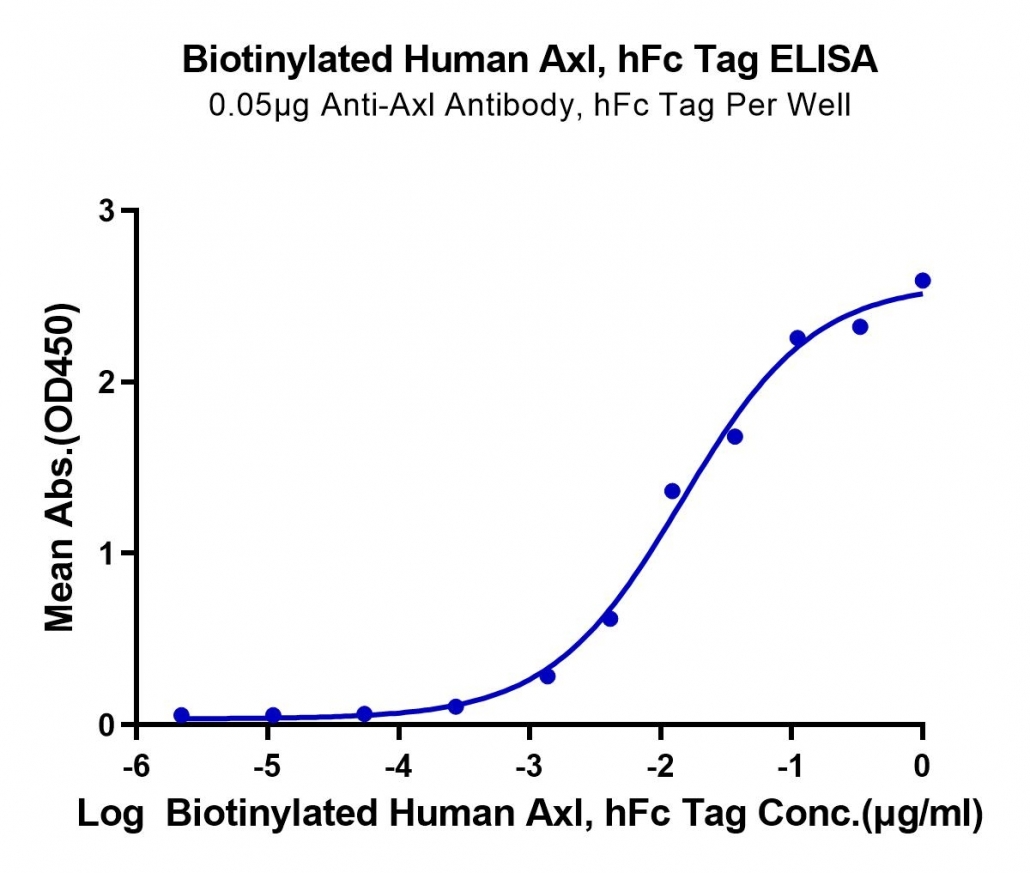 Biotinylated Human Axl, hFc Tag ELISA
0.05μg Anti-Axl Antibody, hFc Tag Per Well

Mean Abs.(OD450)

3
2
1
0

-6
-5
-4
-3
-2
-1
0

Log Biotinylated Human Axl, hFc Tag Conc.(μg/ml)